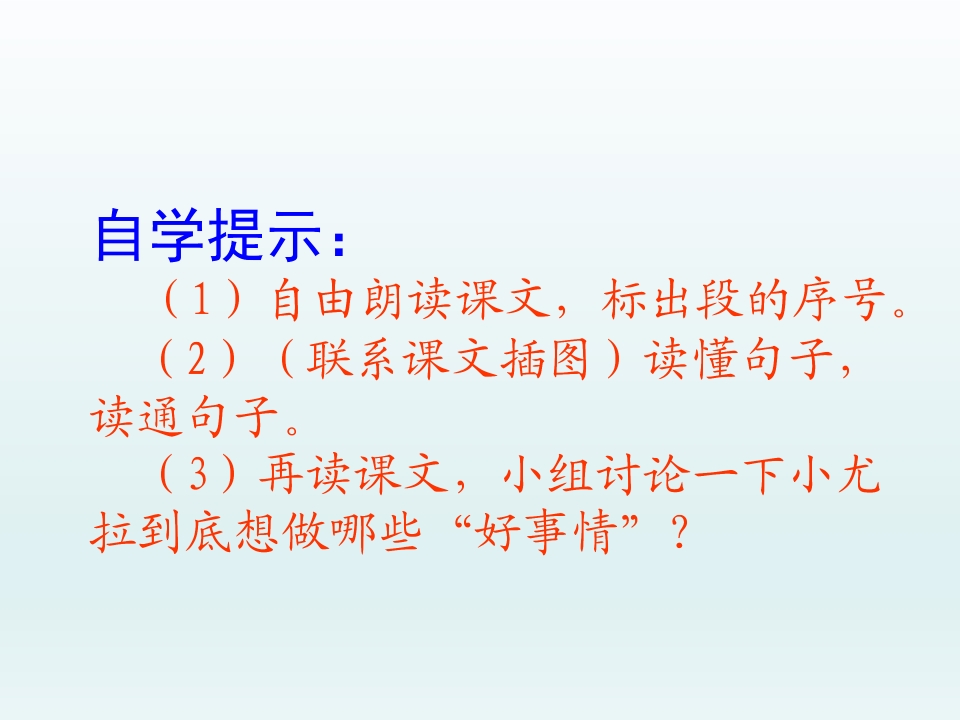 自学提示：

（1）自由朗读课文，标出段的序号。

（2）（联系课文插图）读懂句子，读通句子。

（3）再读课文，小组讨论一下小尤拉到底想做哪些“好事情”？